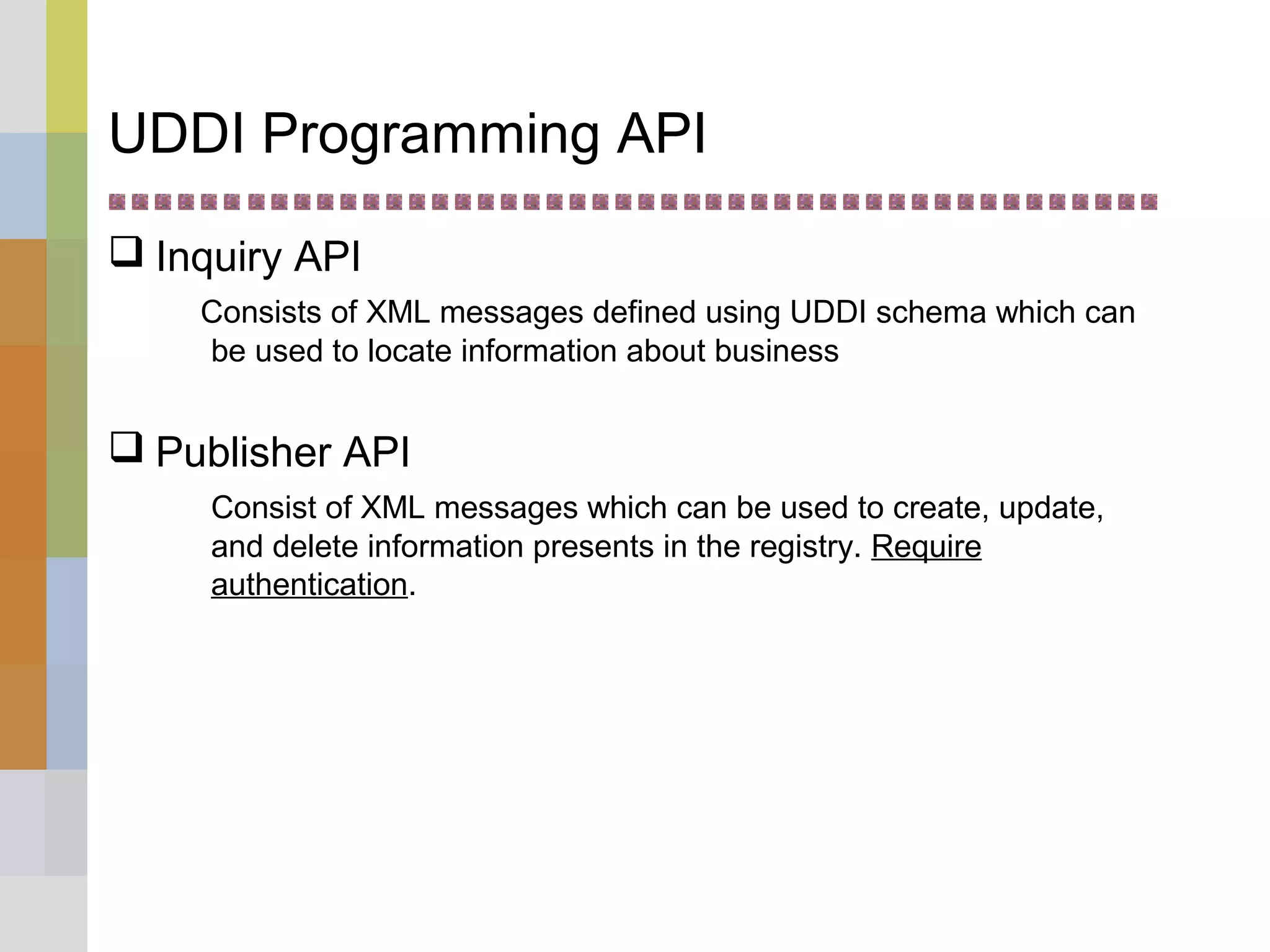 UDDI Programming API

❑ Inquiry API

Consists of XML messages defined using UDDI schema which can be used to locate information about business

❑ Publisher API

Consist of XML messages which can be used to create, update, and delete information presents in the registry. Require authentication.